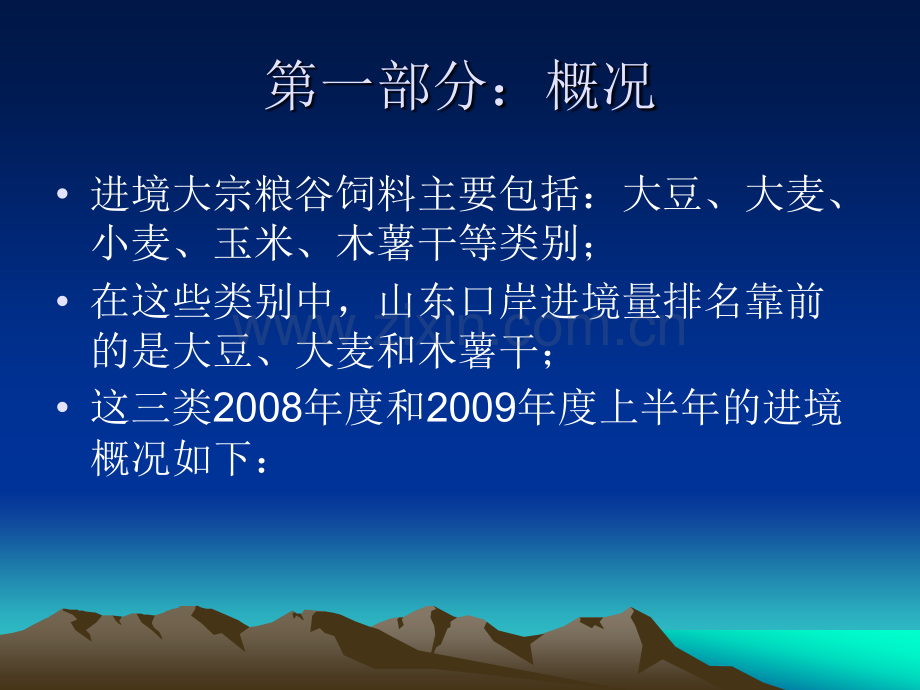 第一部分：概况

• 进境大宗粮谷饲料主要包括：大豆、大麦、小麦、玉米、木薯干等类别；

• 在这些类别中，山东口岸进境量排名靠前的是大豆、大麦和木薯干；

• 这三类2008年度和2009年度上半年的进境概况如下：

www.zixin.com.cn